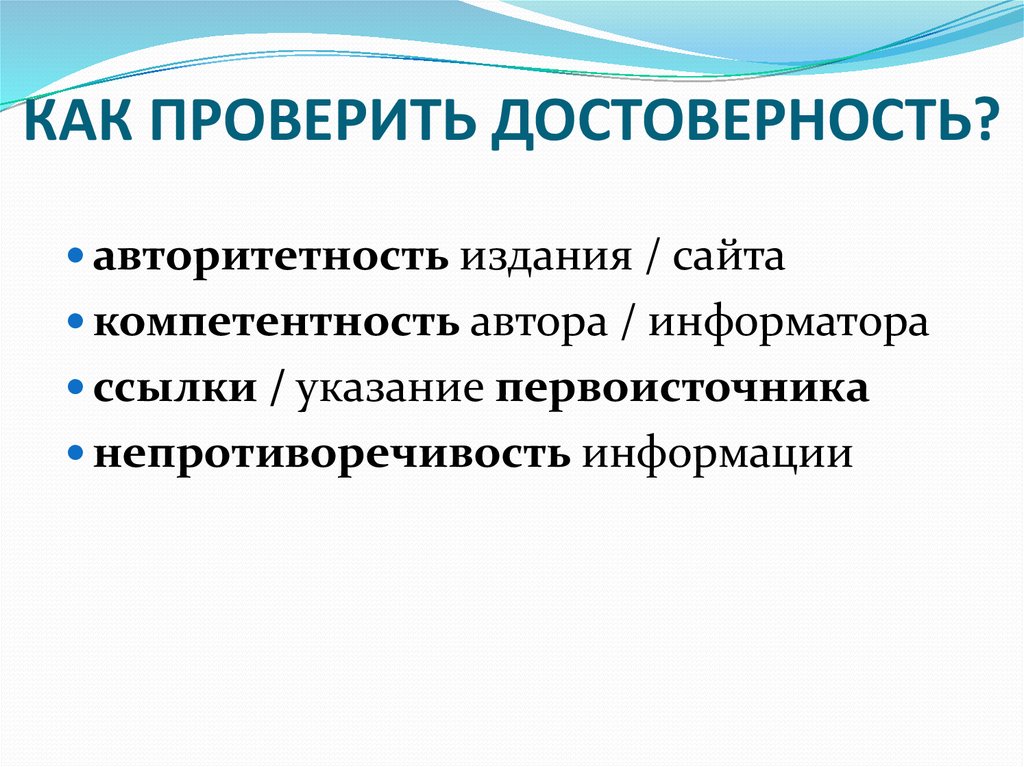 КАК ПРОВЕРИТЬ ДОСТОВЕРНОСТЬ?

• авторитетность издания / сайта
• компетентность автора / информатора
• ссылки / указание первоисточника
• непротиворечивость информации